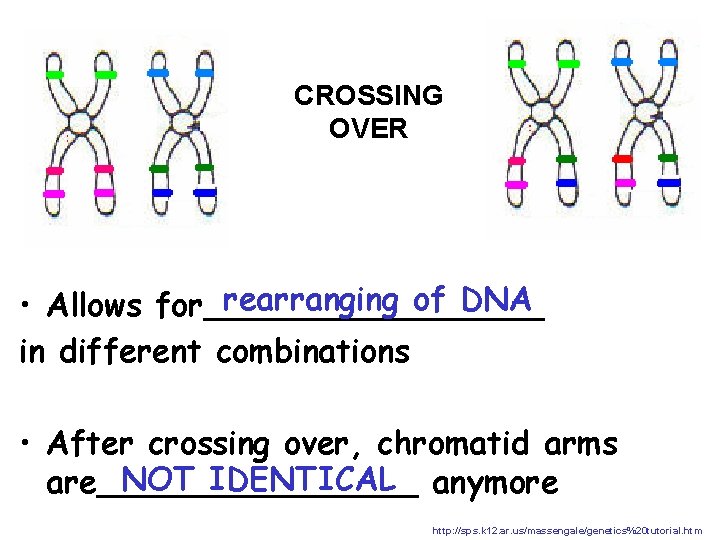 CROSSING OVER

• Allows for rearranging of DNA in different combinations

• After crossing over, chromatid arms are NOT IDENTICAL anymore

http://sps.k12.ar.us/massengale/genetics%20tutorial.htm